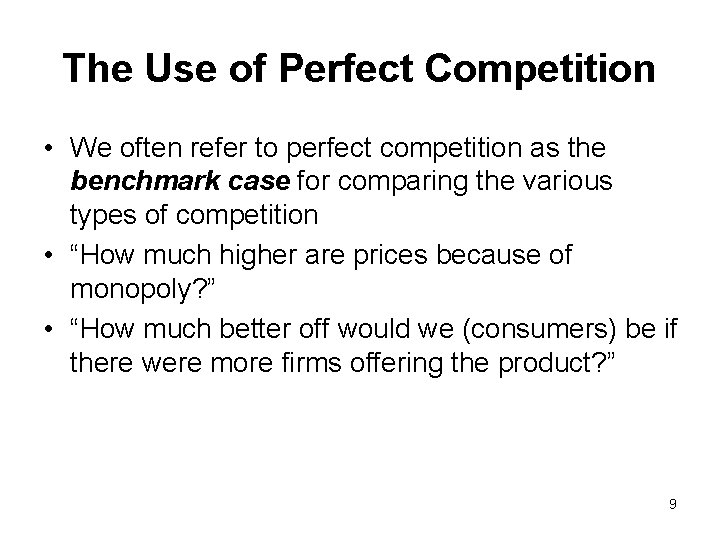 The Use of Perfect Competition

• We often refer to perfect competition as the benchmark case for comparing the various types of competition
• “How much higher are prices because of monopoly?”
• “How much better off would we (consumers) be if there were more firms offering the product?”

9